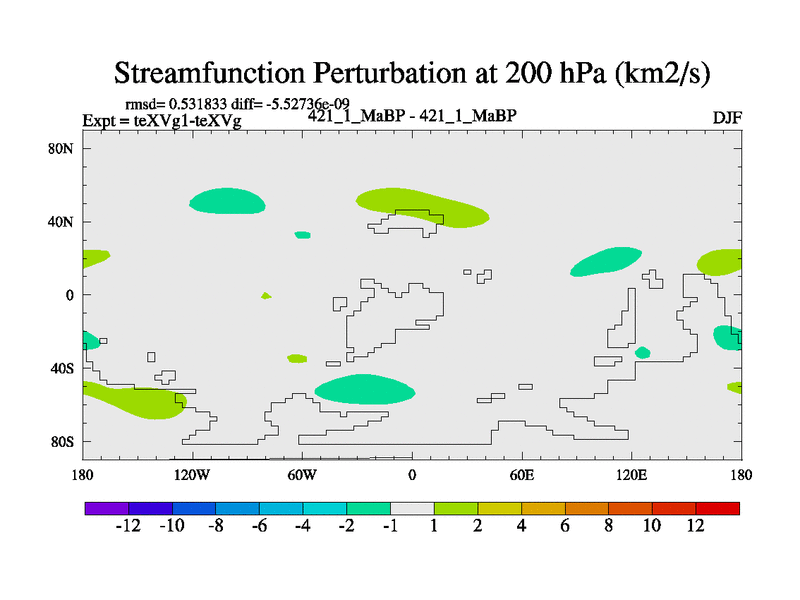 Streamfunction Perturbation at 200 hPa (km2/s)

rmsd= 0.531833 diff= -5.52736e-09
Expt = teXVg1-teXVg
421_1_MaBP - 421_1_MaBP
DJF

80N
40N
0
40S
80S

180
120W
60W
0
60E
120E
180

-12
-10
-8
-6
-4
-2
-1
1
2
4
6
8
10
12